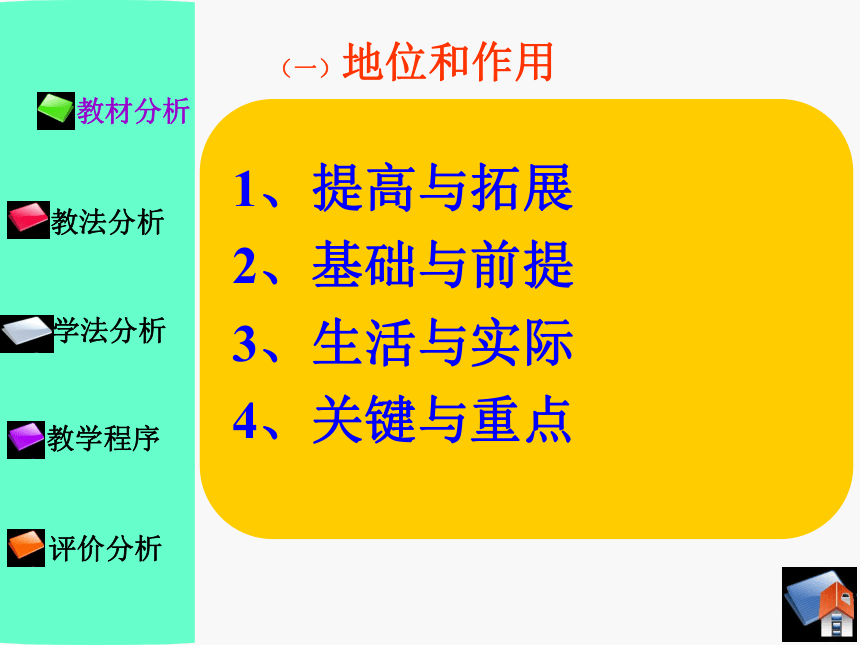 教材分析

教法分析

学法分析

教学程序

评价分析

（一）地位和作用

1、提高与拓展

2、基础与前提

3、生活与实际

4、关键与重点